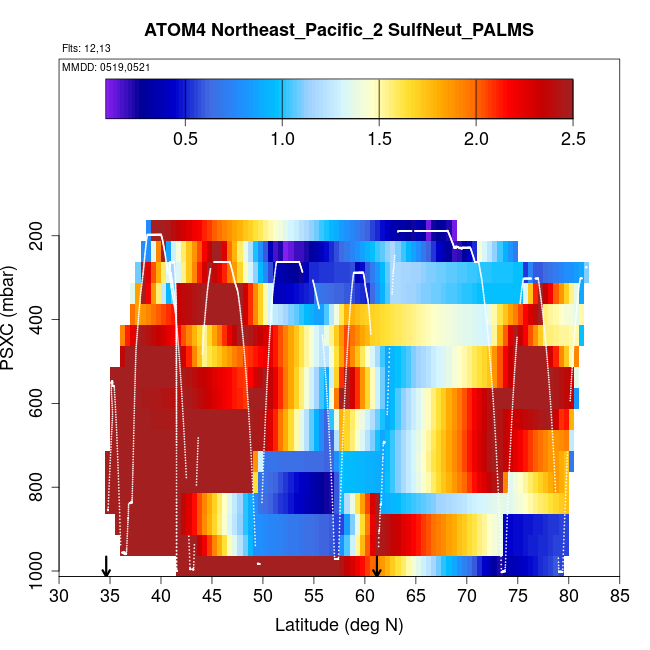 ATOM4 Northeast_Pacific_2 SulfNeut_PALMS

Flts: 12,13

MMDD: 0519,0521

0.5 1.0 1.5 2.0 2.5

PSXC (mbar)

200
400
600
800
1000

30 35 40 45 50 55 60 65 70 75 80 85

Latitude (deg N)